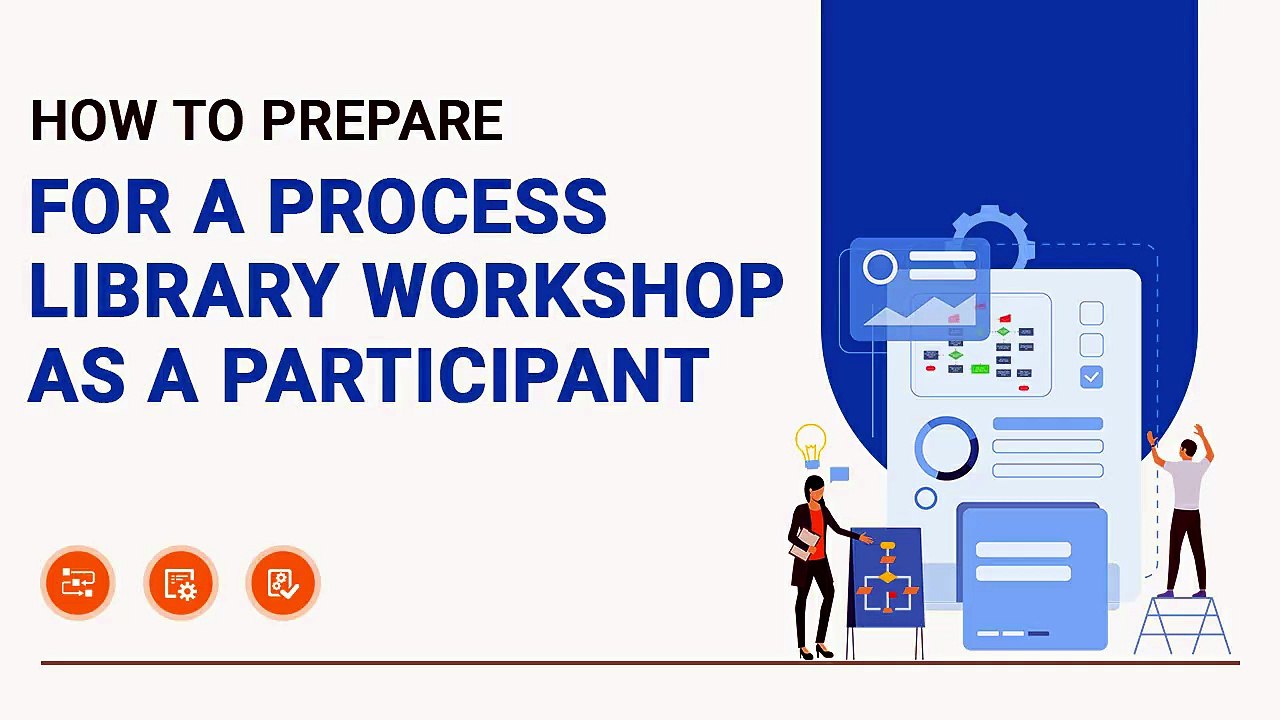 HOW TO PREPARE
FOR A PROCESS LIBRARY WORKSHOP AS A PARTICIPANT